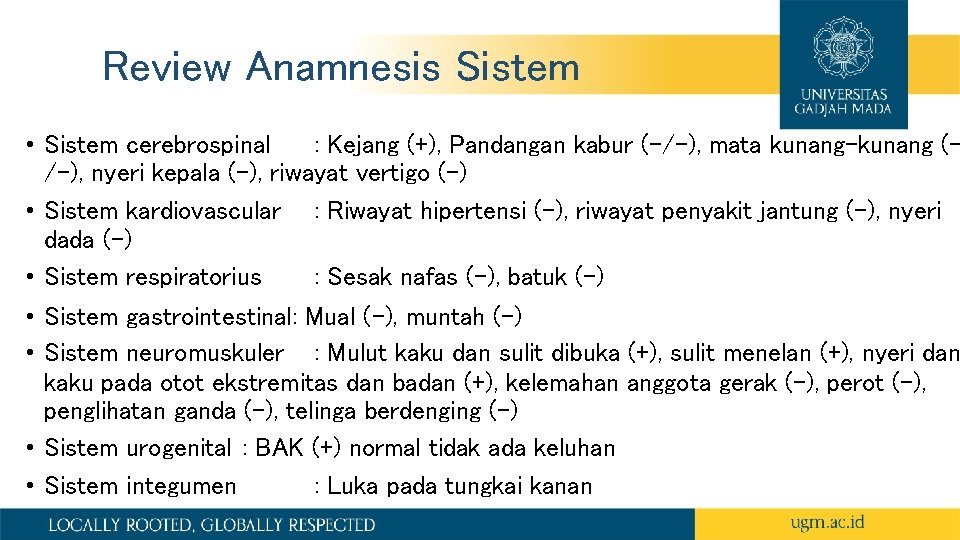 Review Anamnesis Sistem

UNIVERSITAS GADJAH MADA

• Sistem cerebrospinal : Kejang (+), Pandangan kabur (-/-), mata kunang-kunang (-/-), nyeri kepala (-), riwayat vertigo (-)
• Sistem kardiovascular : Riwayat hipertensi (-), riwayat penyakit jantung (-), nyeri dada (-)
• Sistem respiratorius : Sesak nafas (-), batuk (-)
• Sistem gastrointestinal: Mual (-), muntah (-)
• Sistem neuromuskuler : Mulut kaku dan sulit dibuka (+), sulit menelan (+), nyeri dan kaku pada otot ekstremitas dan badan (+), kelemahan anggota gerak (-), perot (-), penglihatan ganda (-), telinga berdenging (-)
• Sistem urogenital : BAK (+) normal tidak ada keluhan
• Sistem integumen : Luka pada tungkai kanan

LOCALLY ROOTED, GLOBALLY RESPECTED

ugm.ac.id